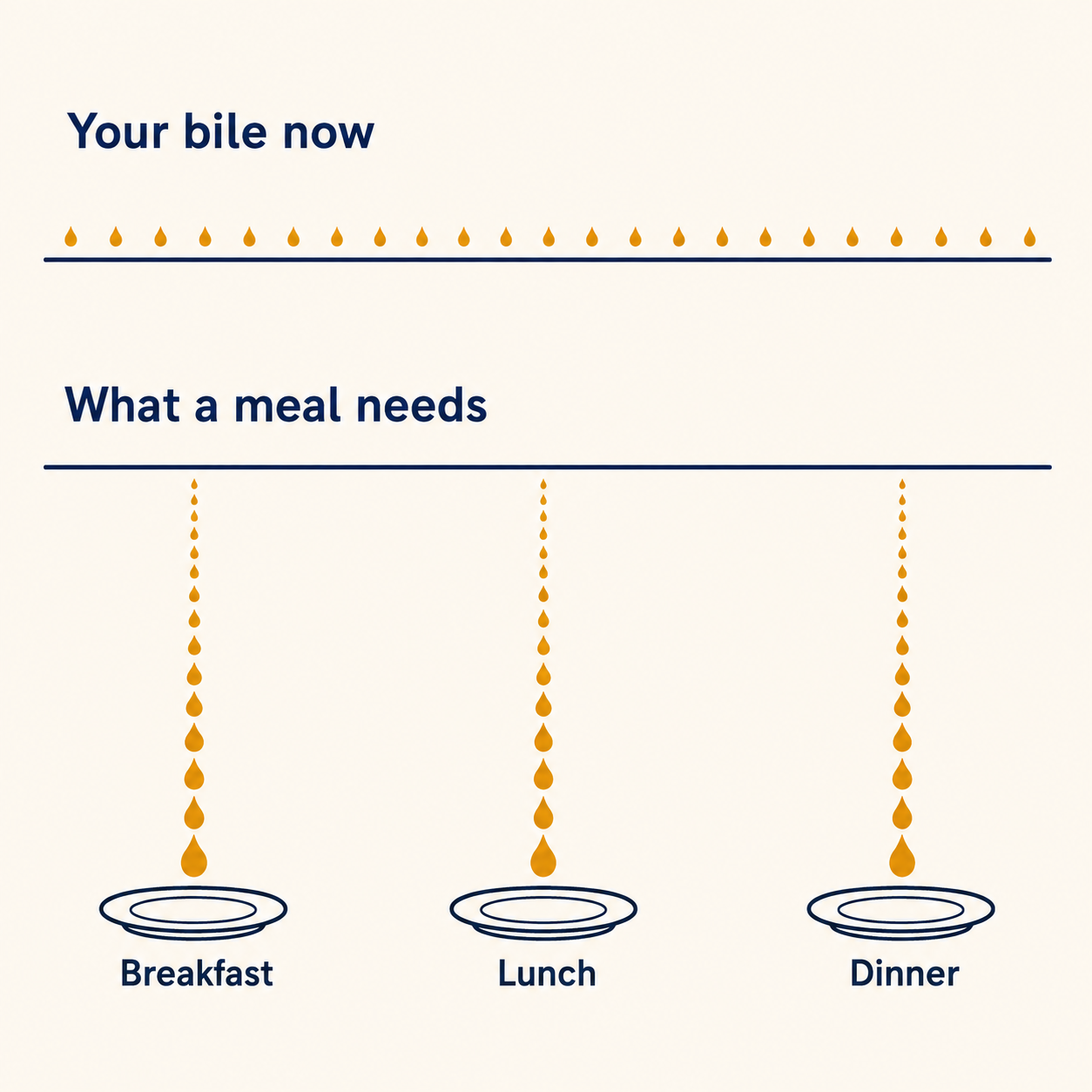 Your bile now

What a meal needs

Breakfast

Lunch

Dinner